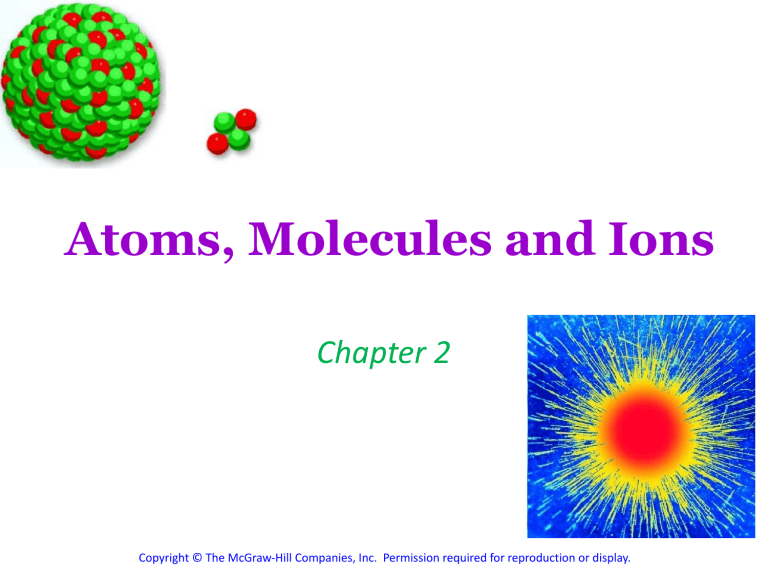 Atoms, Molecules and Ions

Chapter 2

Copyright © The McGraw-Hill Companies, Inc. Permission required for reproduction or display.